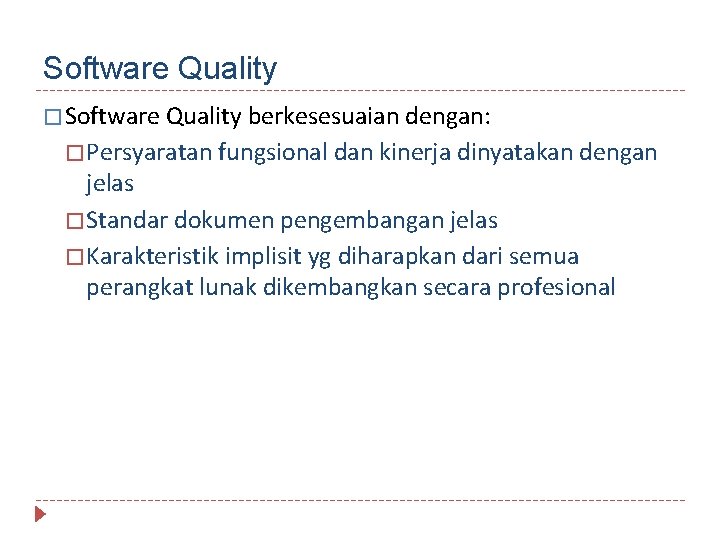 Software Quality

□ Software Quality berkesesuaian dengan:

□ Persyaratan fungsional dan kinerja dinyatakan dengan jelas

□ Standar dokumen pengembangan jelas

□ Karakteristik implisit yg diharapkan dari semua perangkat lunak dikembangkan secara profesional